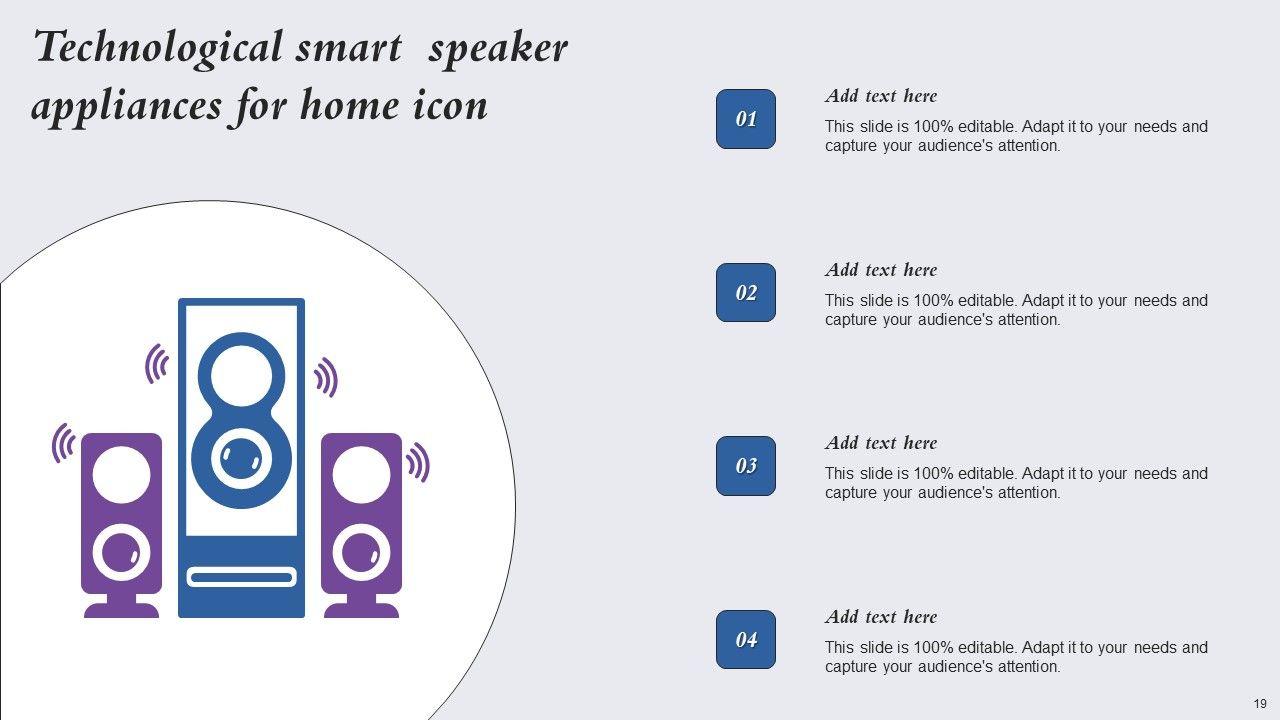 Technological smart speaker appliances for home icon

01

Add text here

This slide is 100% editable. Adapt it to your needs and capture your audience's attention.

02

Add text here

This slide is 100% editable. Adapt it to your needs and capture your audience's attention.

03

Add text here

This slide is 100% editable. Adapt it to your needs and capture your audience's attention.

04

Add text here

This slide is 100% editable. Adapt it to your needs and capture your audience's attention.

19